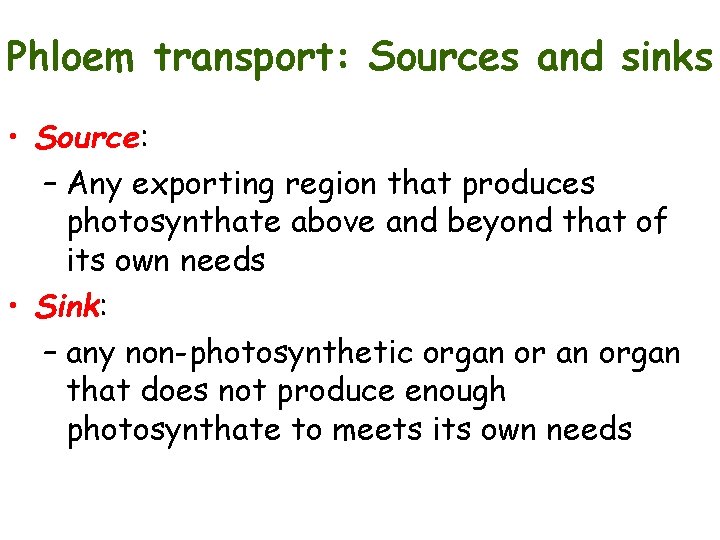 Phloem transport: Sources and sinks

• Source:
– Any exporting region that produces photosynthate above and beyond that of its own needs

• Sink:
– any non-photosynthetic organ or an organ that does not produce enough photosynthate to meets its own needs